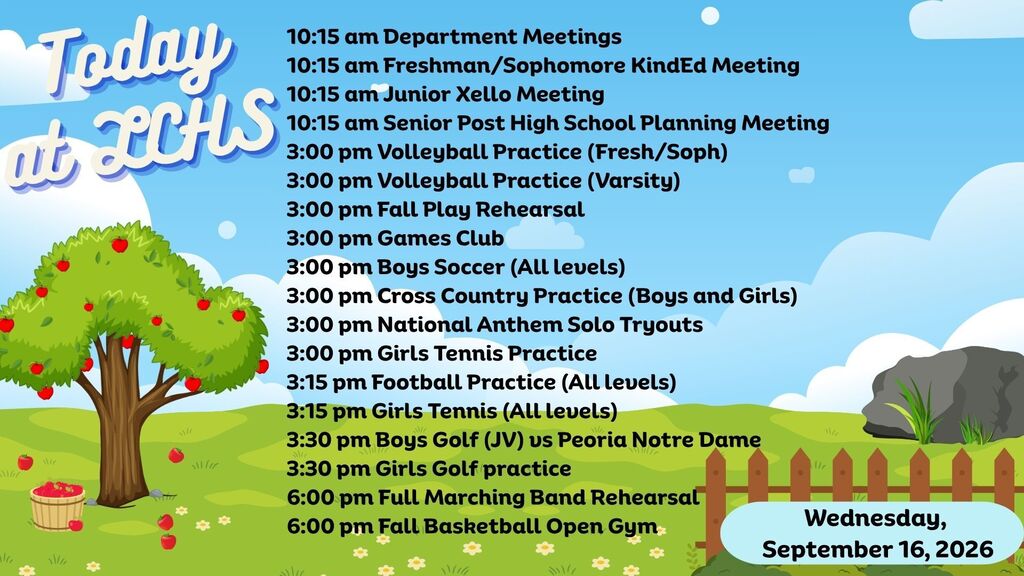 Today at LCHS

10:15 am Department Meetings
10:15 am Freshman/Sophomore KindEd Meeting
10:15 am Junior Xello Meeting
10:15 am Senior Post High School Planning Meeting
3:00 pm Volleyball Practice (Fresh/Soph)
3:00 pm Volleyball Practice (Varsity)
3:00 pm Fall Play Rehearsal
3:00 pm Games Club
3:00 pm Boys Soccer (All levels)
3:00 pm Cross Country Practice (Boys and Girls)
3:00 pm National Anthem Solo Tryouts
3:00 pm Girls Tennis Practice
3:15 pm Football Practice (All levels)
3:15 pm Girls Tennis (All levels)
3:30 pm Boys Golf (JV) vs Peoria Notre Dame
3:30 pm Girls Golf practice
6:00 pm Full Marching Band Rehearsal
6:00 pm Fall Basketball Open Gym

Wednesday, September 16, 2026